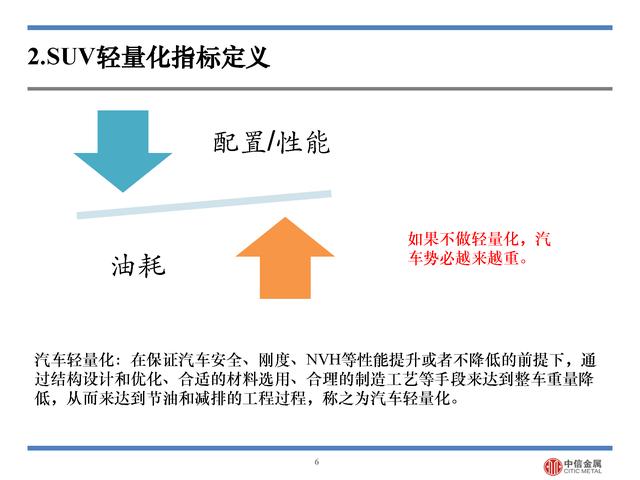 2.SUV轻量化指标定义

配置/性能

油耗

如果不做轻量化，汽车势必越来越重。

汽车轻量化：在保证汽车安全、刚度、NVH等性能提升或者不降低的前提下，通过结构设计和优化、合适的材料选用、合理的制造工艺等手段来达到整车重量降低，从而来达到节油和减排的工程过程，称之为汽车轻量化。

6

中信金属
CITIC METAL